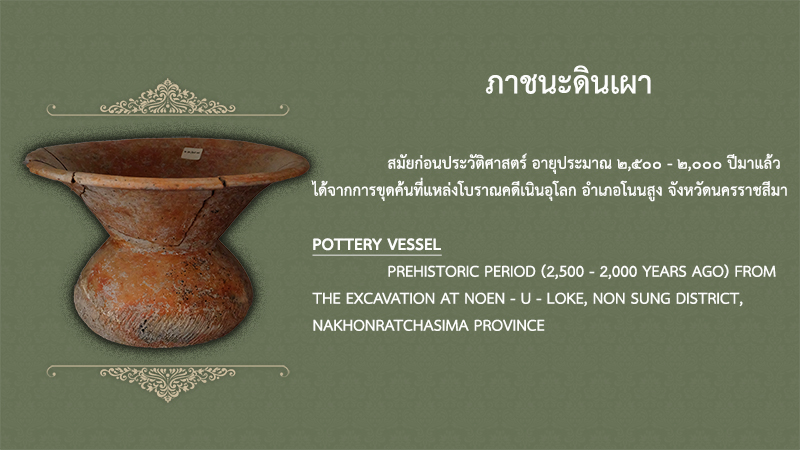 ภาชนะดินเผา

สมัยก่อนประวัติศาสตร์ อายุประมาณ ๒,๕๐๐ - ๒,๐๐๐ ปีมาแล้ว ได้จากการขุดค้นที่แหล่งโบราณคดีเนินอุโลก อำเภอโนนสูง จังหวัดนครราชสีมา

POTTERY VESSEL

PREHISTORIC PERIOD (2,500 - 2,000 YEARS AGO) FROM THE EXCAVATION AT NOEN - U - LOKE, NON SUNG DISTRICT, NAKHONRATCHASIMA PROVINCE